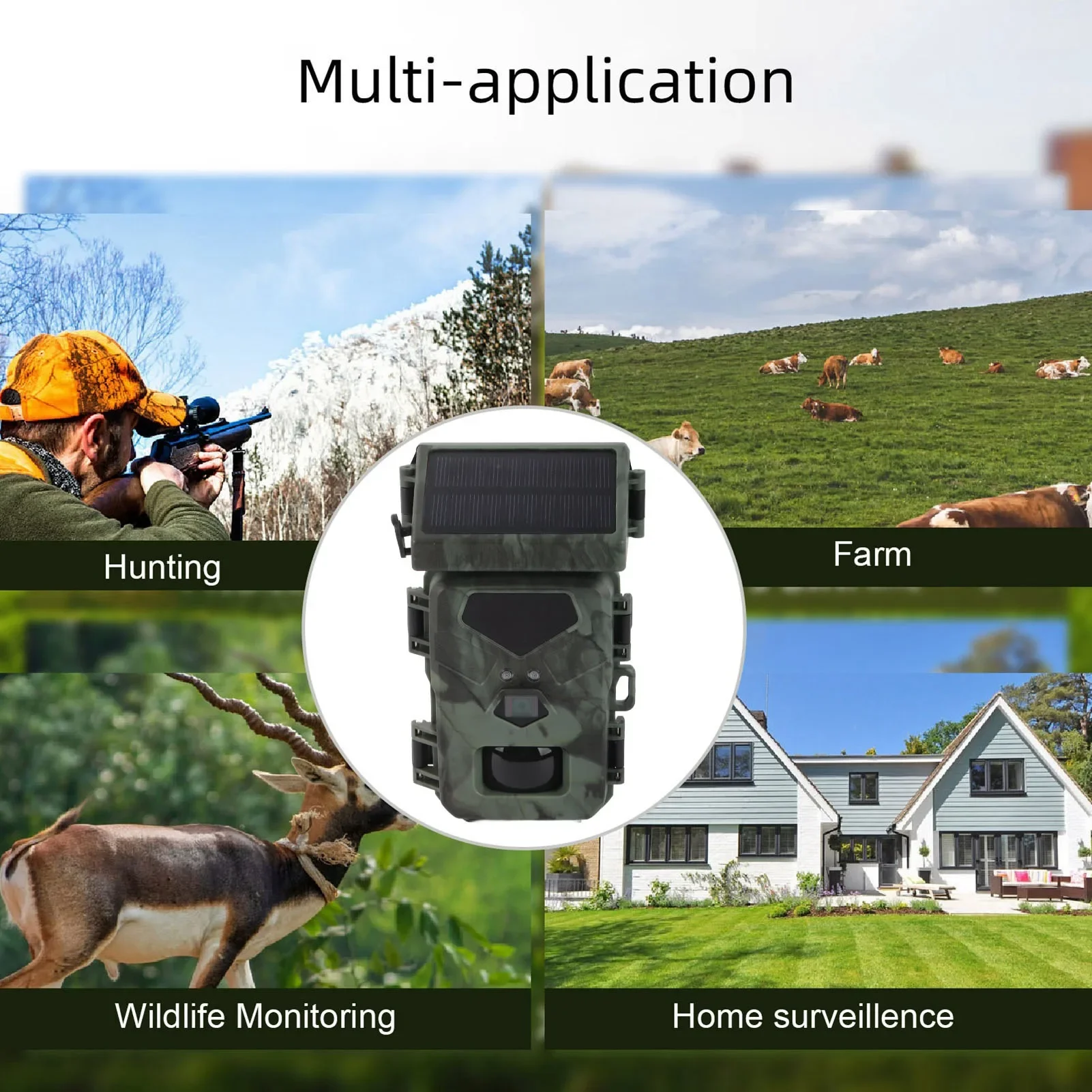 Multi-application

Hunting

Farm

Wildlife Monitoring

Home surveillence